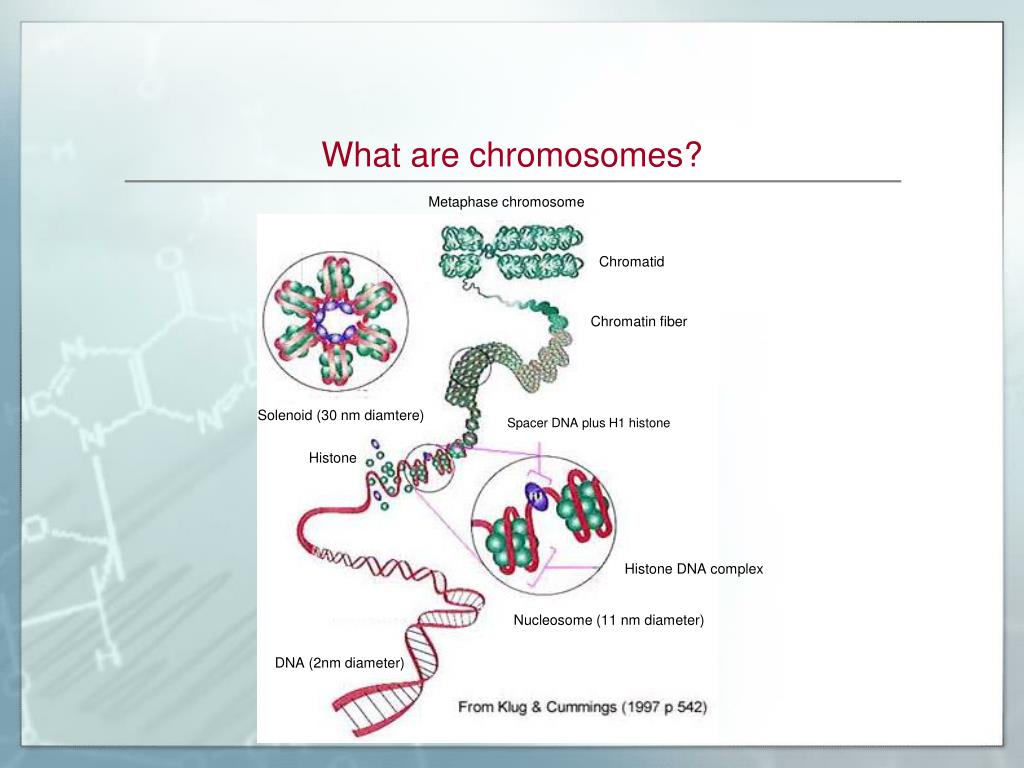 What are chromosomes?

Metaphase chromosome

Chromatid

Chromatin fiber

Solenoid (30 nm diamtere)

Spacer DNA plus H1 histone

Histone

H1

Histone DNA complex

Nucleosome (11 nm diameter)

DNA (2nm diameter)

From Klug & Cummings (1997 p 542)